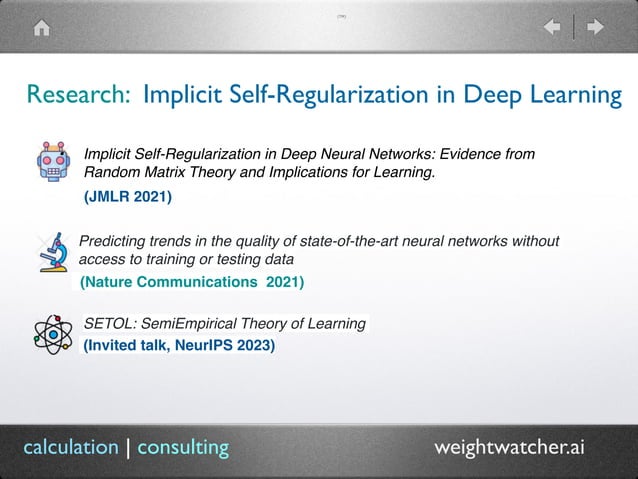 Research: Implicit Self-Regularization in Deep Learning

Implicit Self-Regularization in Deep Neural Networks: Evidence from Random Matrix Theory and Implications for Learning.

(JMLR 2021)

Predicting trends in the quality of state-of-the-art neural networks without access to training or testing data

(Nature Communications 2021)

SETOL: SemiEmpirical Theory of Learning

(Invited talk, NeurIPS 2023)

calculation | consulting

weightwatcher.ai